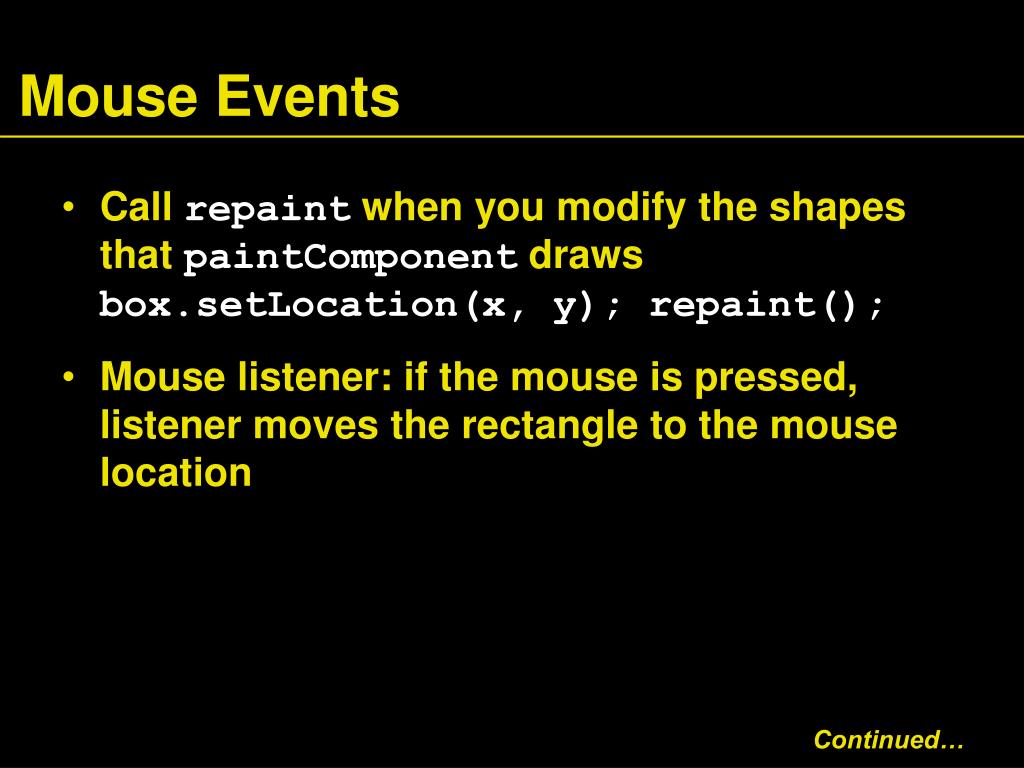 Mouse Events

• Call repaint when you modify the shapes that paintComponent draws
box.setLocation(x, y); repaint();

• Mouse listener: if the mouse is pressed, listener moves the rectangle to the mouse location

Continued…